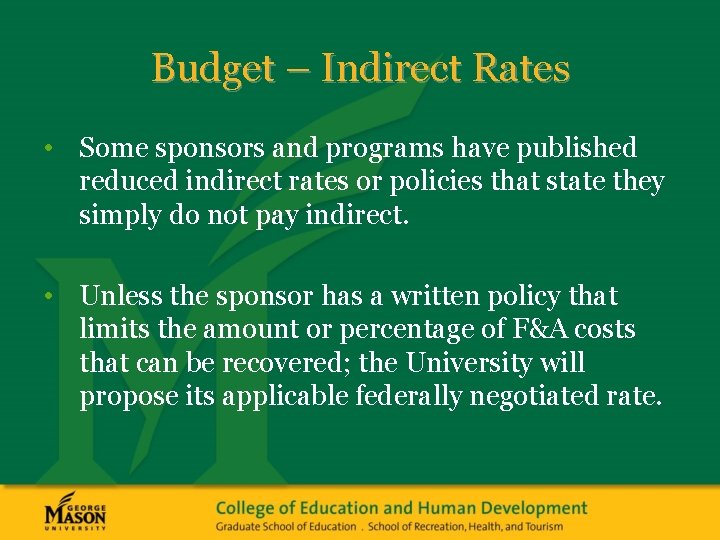 Budget – Indirect Rates

• Some sponsors and programs have published reduced indirect rates or policies that state they simply do not pay indirect.

• Unless the sponsor has a written policy that limits the amount or percentage of F&A costs that can be recovered; the University will propose its applicable federally negotiated rate.

GEORGE MASON UNIVERSITY

College of Education and Human Development
Graduate School of Education . School of Recreation, Health, and Tourism